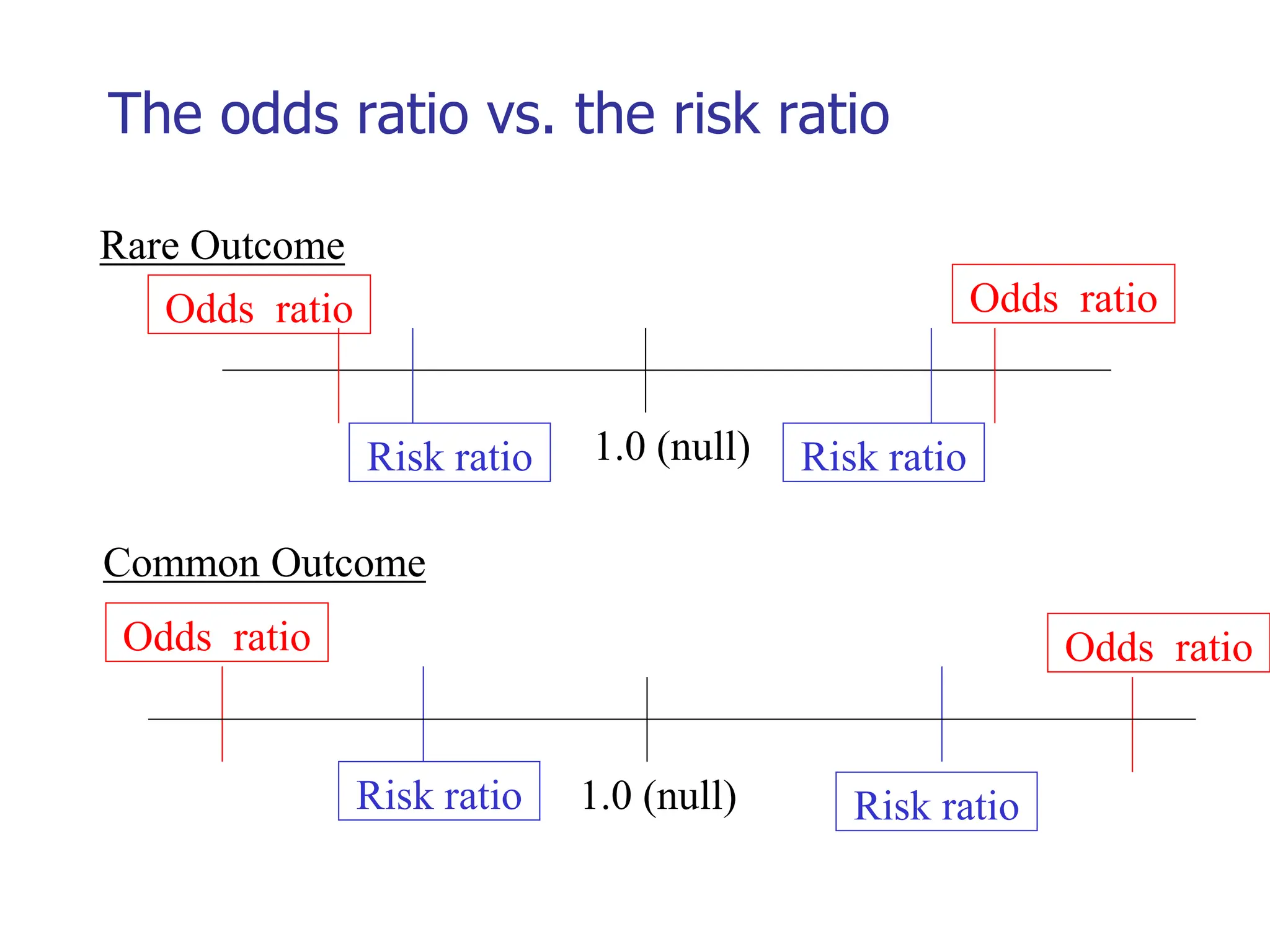 The odds ratio vs. the risk ratio

Rare Outcome

Odds ratio

Odds ratio

Risk ratio

1.0 (null)

Risk ratio

Common Outcome

Odds ratio

Odds ratio

Risk ratio

1.0 (null)

Risk ratio